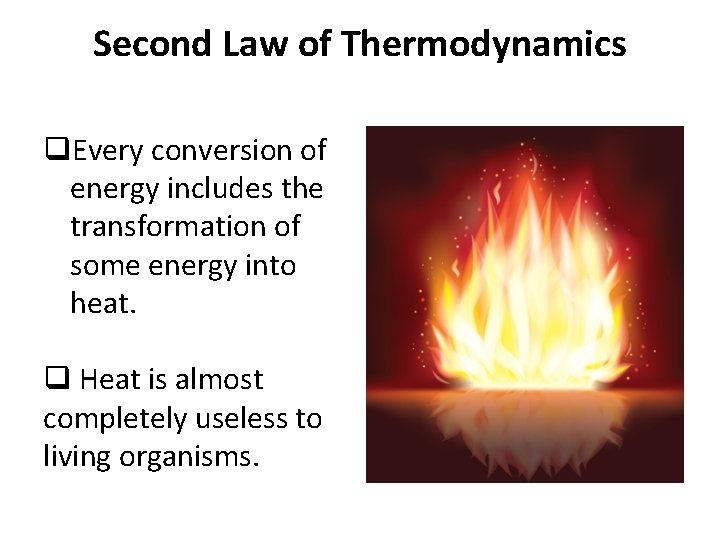 Second Law of Thermodynamics

❑Every conversion of energy includes the transformation of some energy into heat.

❑ Heat is almost completely useless to living organisms.